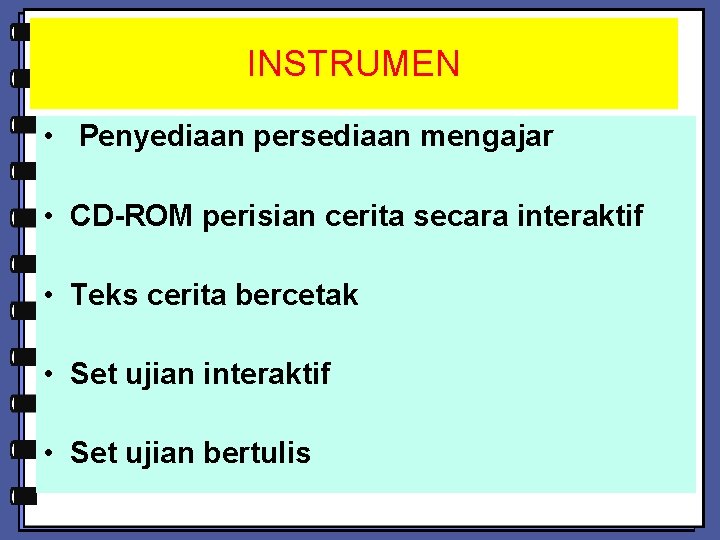 INSTRUMEN

• Penyediaan persediaan mengajar

• CD-ROM perisian cerita secara interaktif

• Teks cerita bercetak

• Set ujian interaktif

• Set ujian bertulis